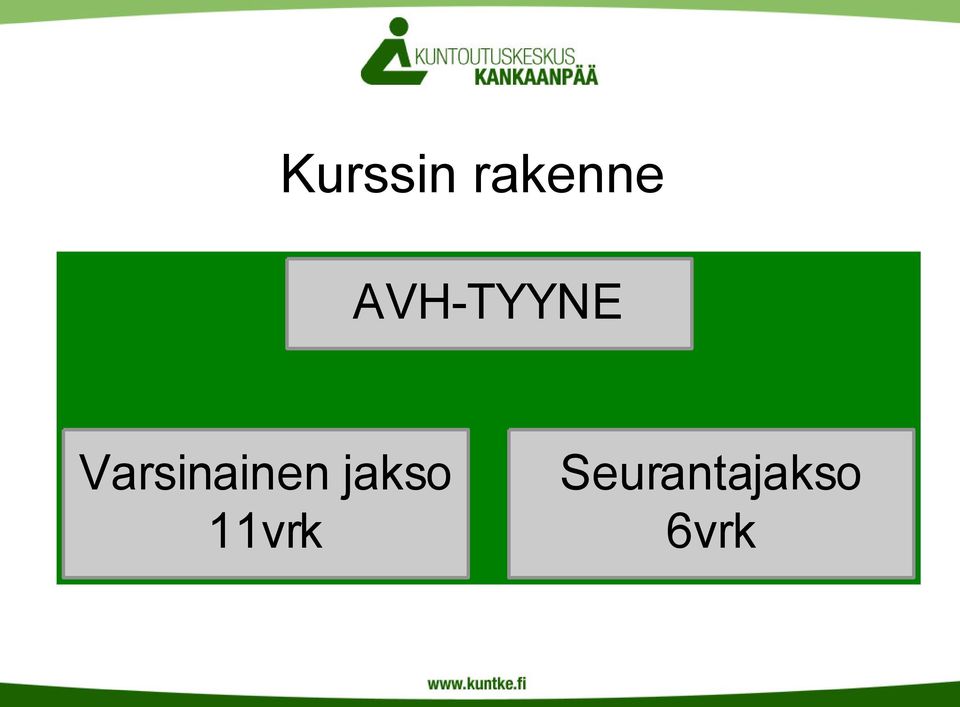 KUNTOUTUSKESKUS
KANKAANPÄÄ

Kurssin rakenne

AVH-TYYNE

Varsinainen jakso
11vrk

Seurantajakso
6vrk

www.kuntke.fi